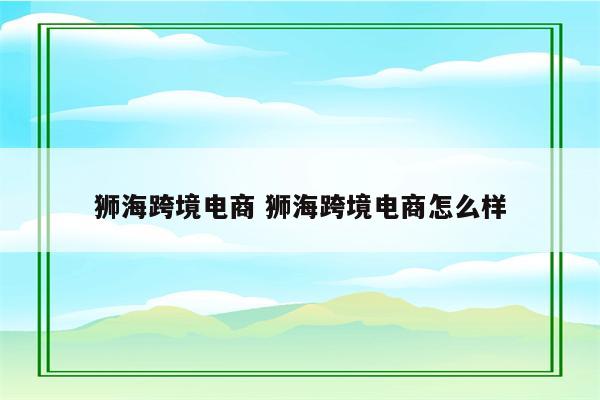 狮海跨境电商 狮海跨境电商怎么样